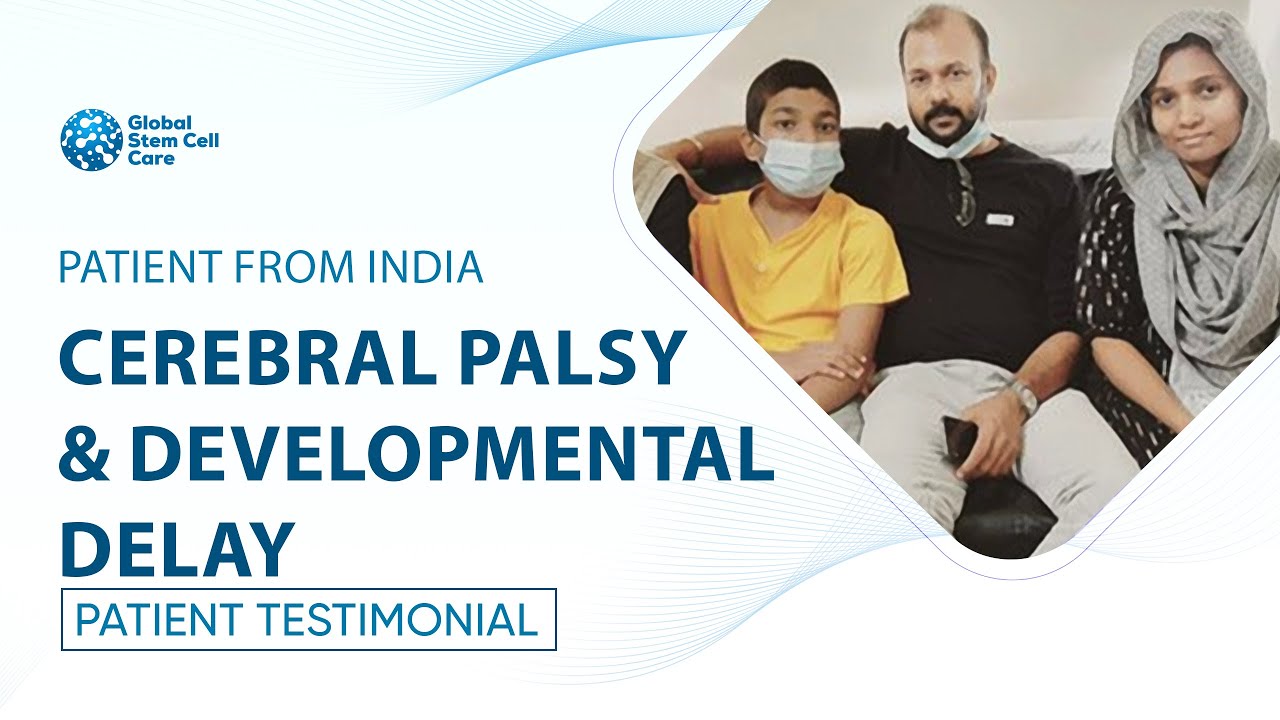 Global Stem Cell Care

PATIENT FROM INDIA

CEREBRAL PALSY & DEVELOPMENTAL DELAY

PATIENT TESTIMONIAL